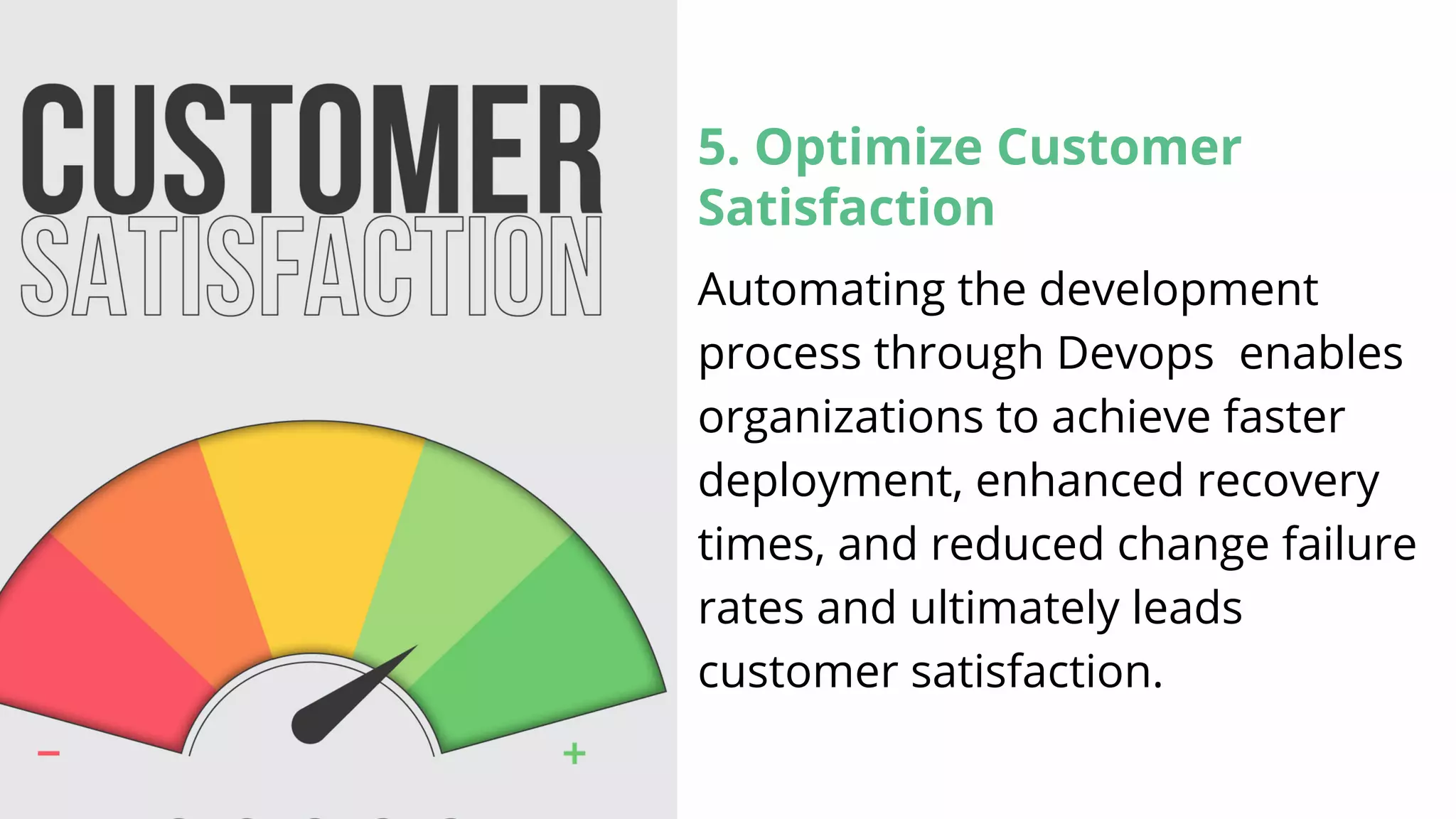 CUSTOMER
SATISFACTION

−
+

5. Optimize Customer Satisfaction

Automating the development process through Devops  enables organizations to achieve faster deployment, enhanced recovery times, and reduced change failure rates and ultimately leads customer satisfaction.